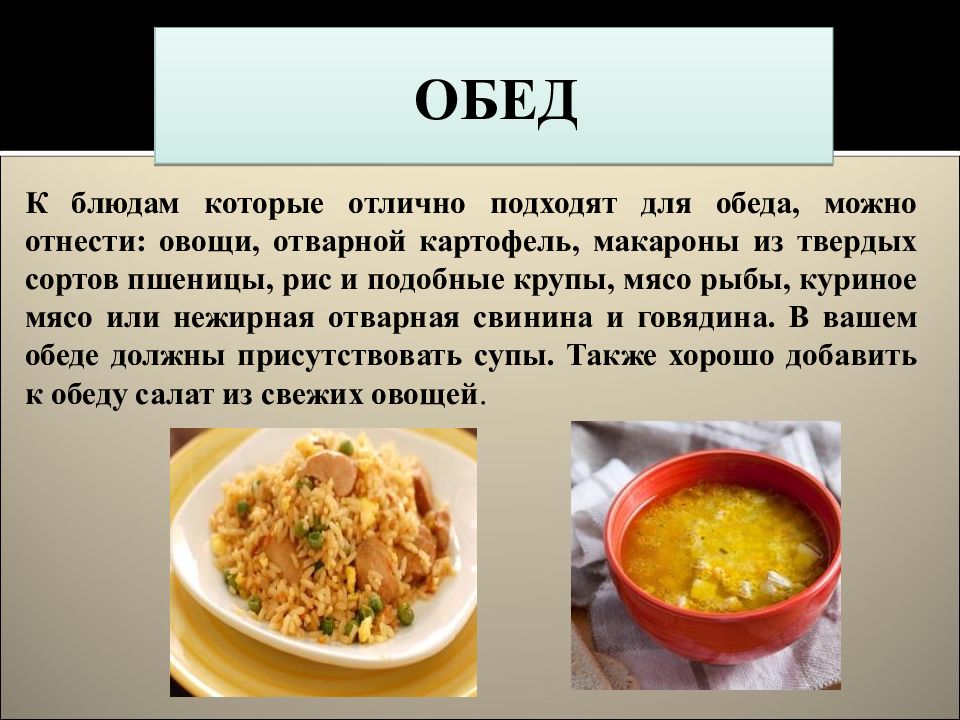 ОБЕД

К блюдам которые отлично подходят для обеда, можно отнести: овощи, отварной картофель, макароны из твердых сортов пшеницы, рис и подобные крупы, мясо рыбы, куриное мясо или нежирная отварная свинина и говядина. В вашем обеде должны присутствовать супы. Также хорошо добавить к обеду салат из свежих овощей.